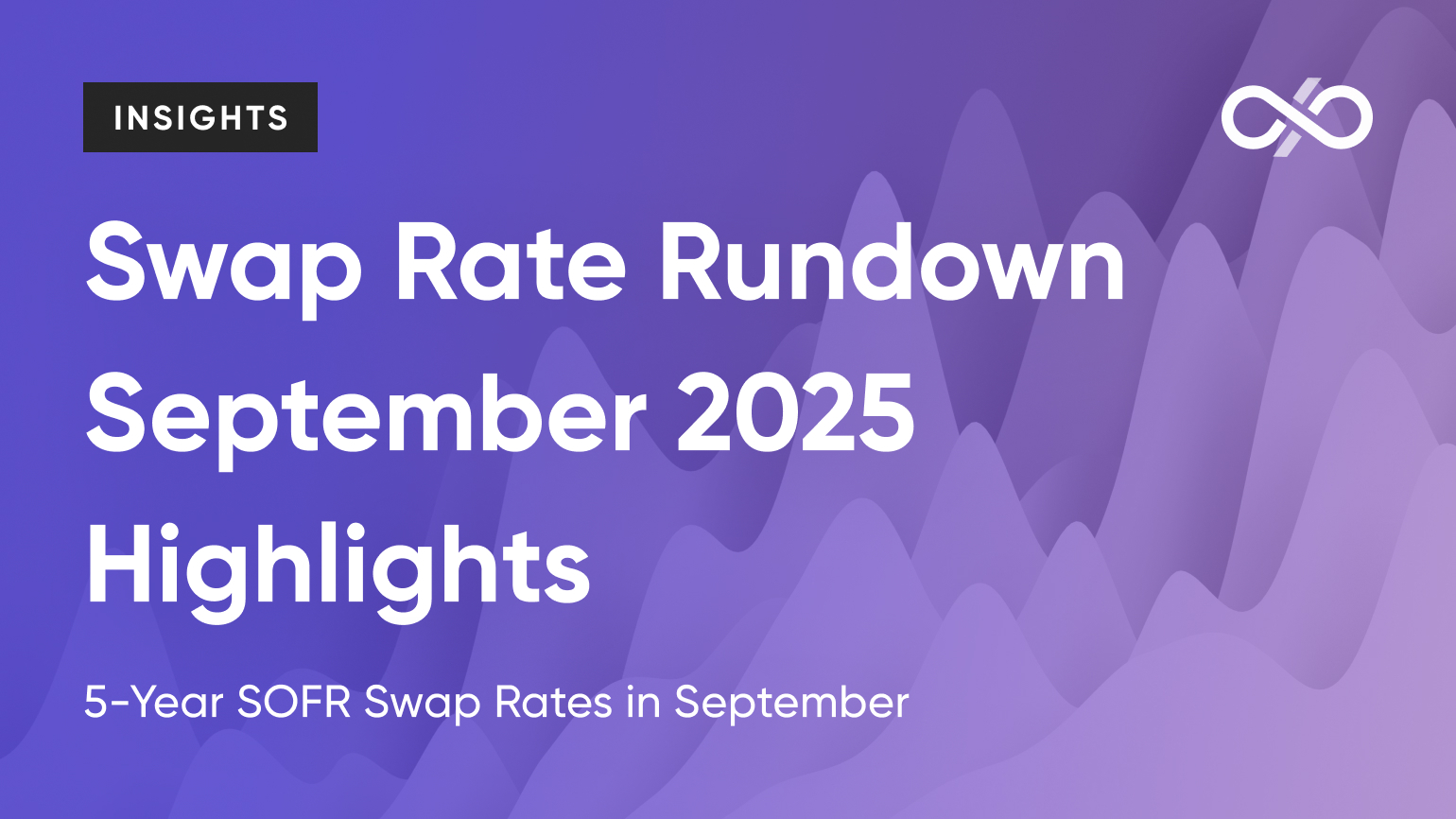 INSIGHTS

Swap Rate Rundown September 2025 Highlights

5-Year SOFR Swap Rates in September